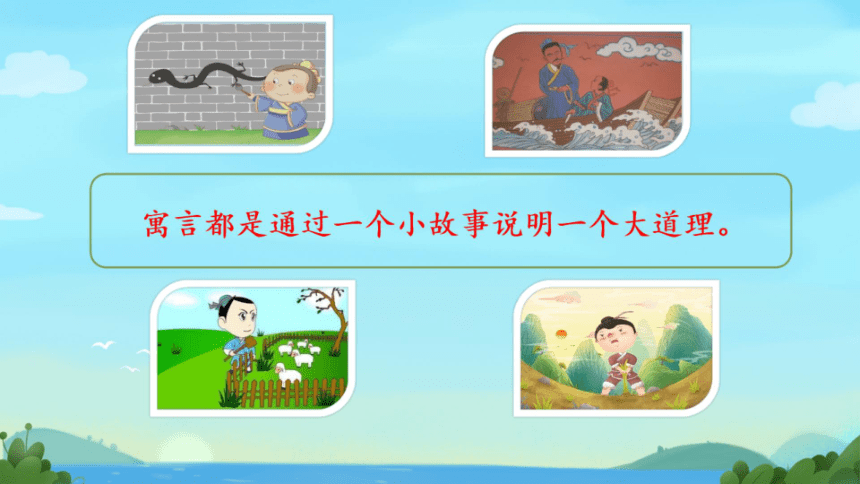 寓言都是通过一个小故事说明一个大道理。